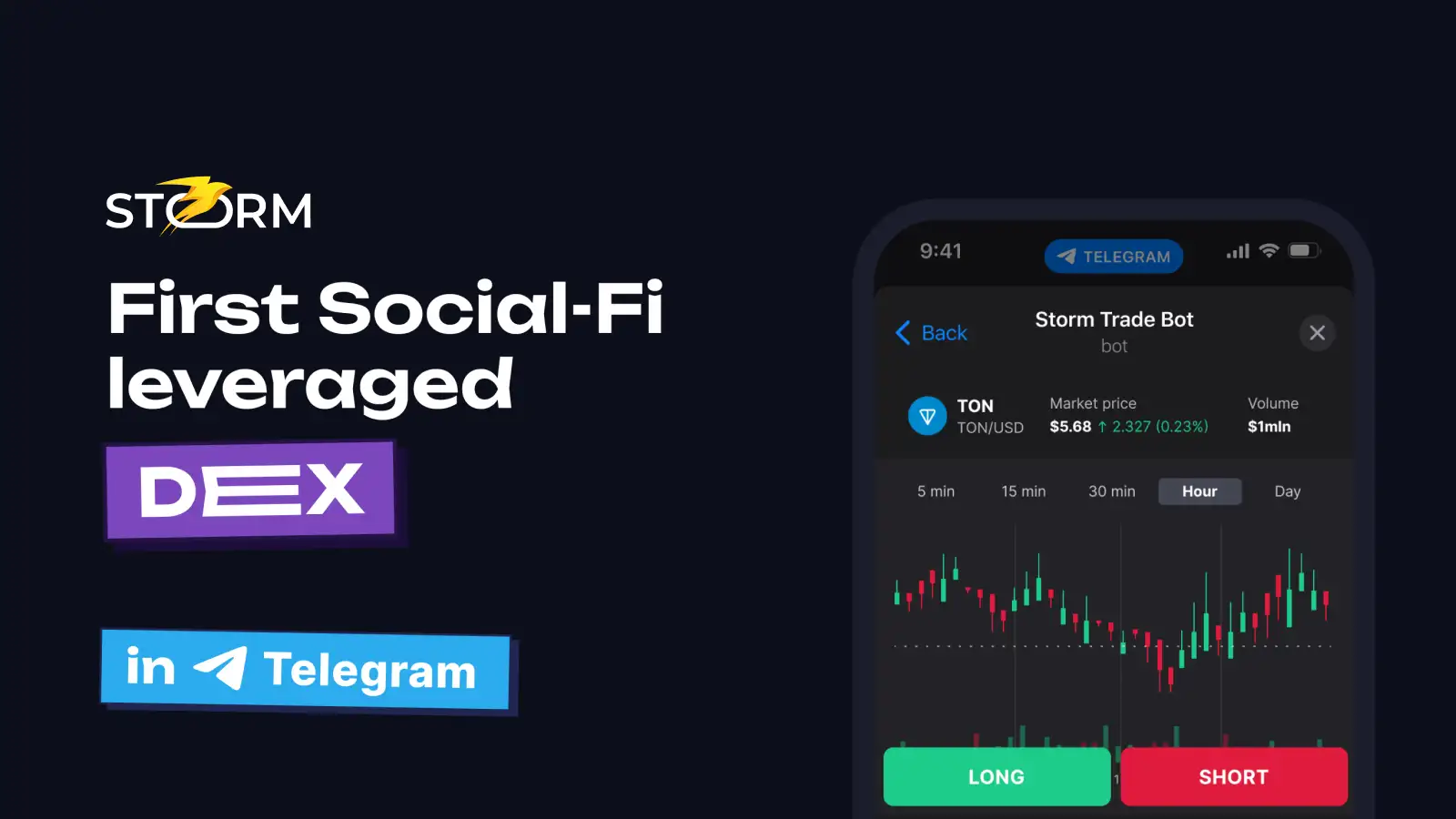 STORM

First Social-Fi leveraged

DEX

in Telegram

9:41

TELEGRAM

Back

Storm Trade Bot

bot

TON

TON/USD

Market price

$5.68 ↑ 2.327 (0.23%)

Volume

$1mln

5 min

15 min

30 min

Hour

Day

LONG

SHORT